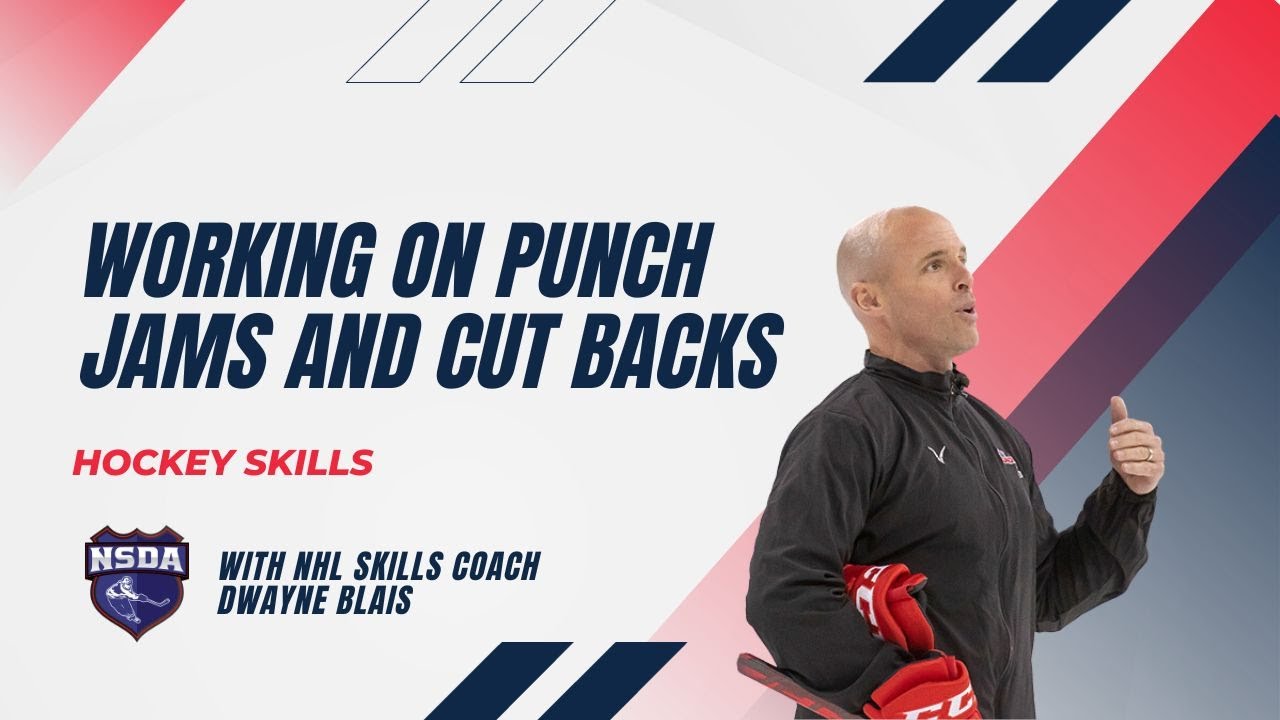 WORKING ON PUNCH JAMS AND CUT BACKS

HOCKEY SKILLS

NSDA

WITH NHL SKILLS COACH DWAYNE BLAIS